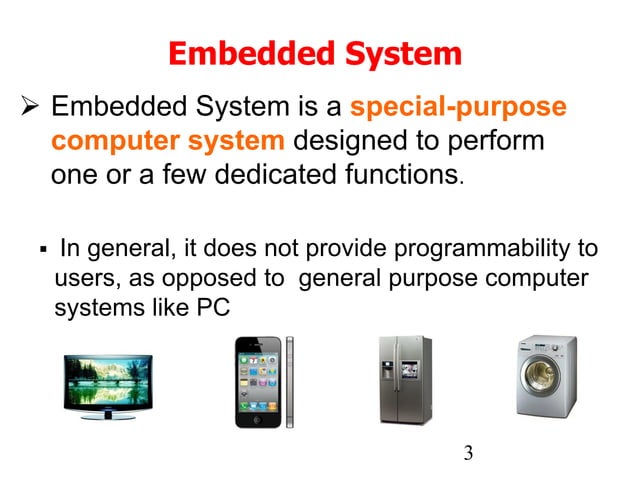 Embedded System

➢ Embedded System is a special-purpose computer system designed to perform one or a few dedicated functions.

▪ In general, it does not provide programmability to users, as opposed to general purpose computer systems like PC

3